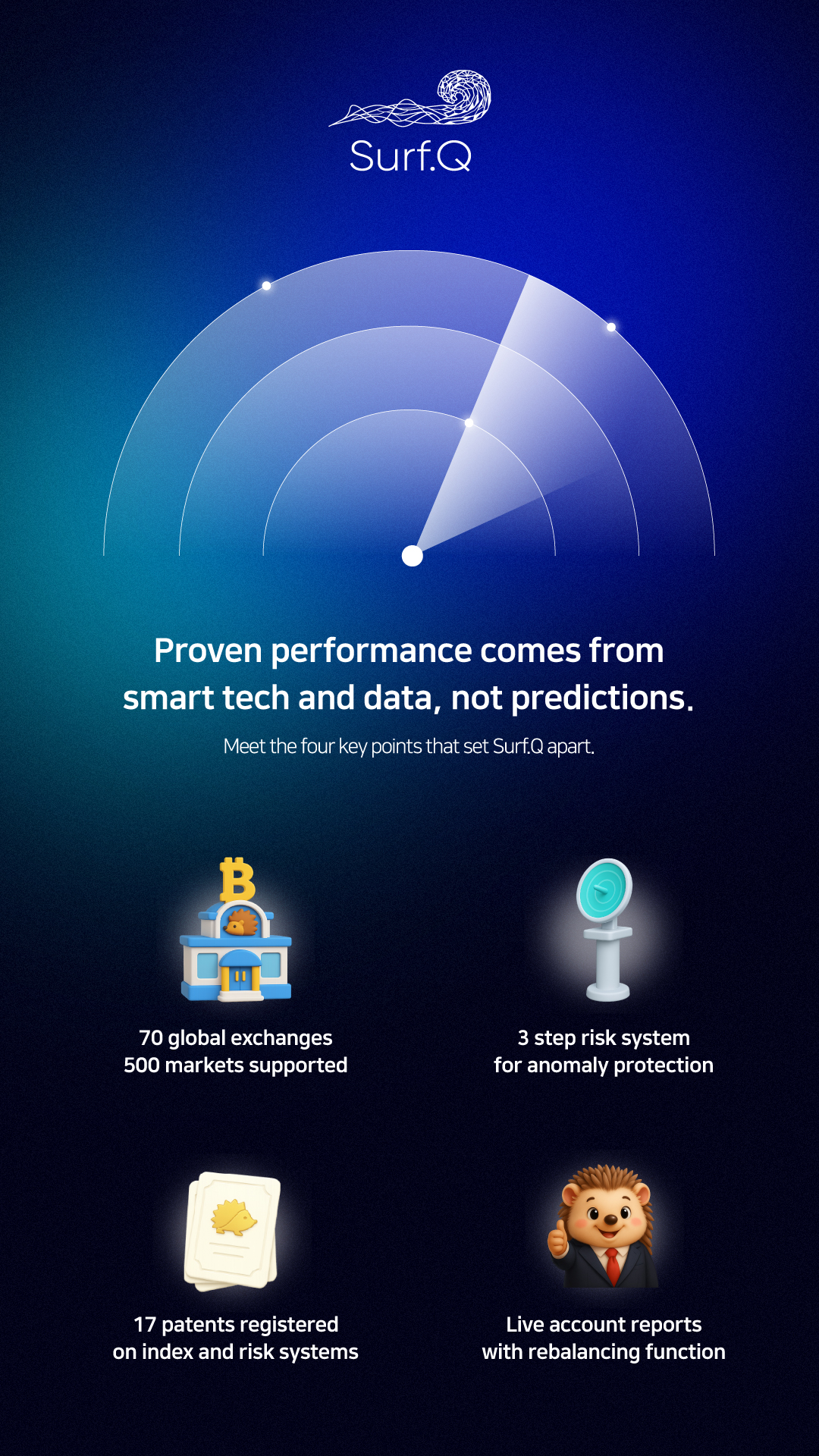 Surf.Q

Proven performance comes from smart tech and data, not predictions.

Meet the four key points that set Surf.Q apart.

70 global exchanges
500 markets supported

3 step risk system
for anomaly protection

17 patents registered
on index and risk systems

Live account reports
with rebalancing function